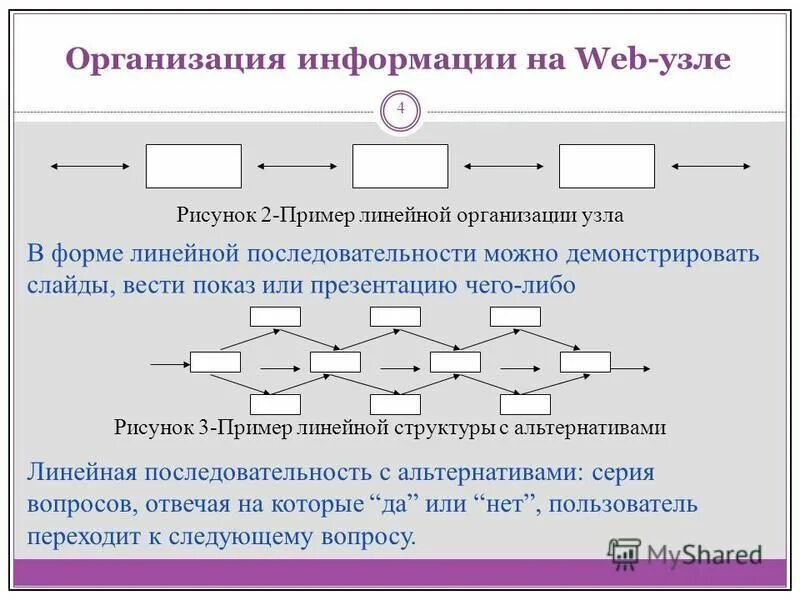 Организация информации на Web-узле

4

Рисунок 2-Пример линейной организации узла

В форме линейной последовательности можно демонстрировать слайды, вести показ или презентацию чего-либо

Рисунок 3-Пример линейной структуры с альтернативами

Линейная последовательность с альтернативами: серия вопросов, отвечая на которые “да” или “нет”, пользователь переходит к следующему вопросу.

MyShared